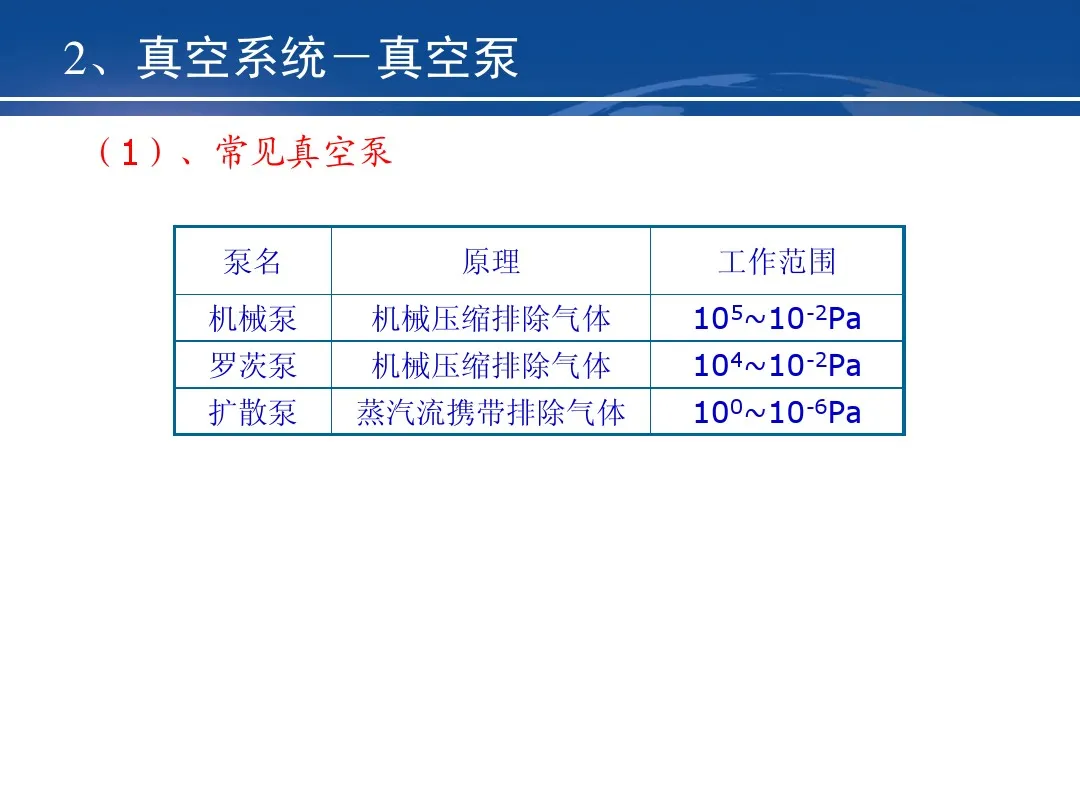 2、真空系统－真空泵

（1）、常见真空泵

| 泵名 | 原理 | 工作范围 |
|---|---|---|
| 机械泵 | 机械压缩排除气体 | $10^5$~$10^{-2}$Pa |
| 罗茨泵 | 机械压缩排除气体 | $10^4$~$10^{-2}$Pa |
| 扩散泵 | 蒸汽流携带排除气体 | $10^0$~$10^{-6}$Pa |